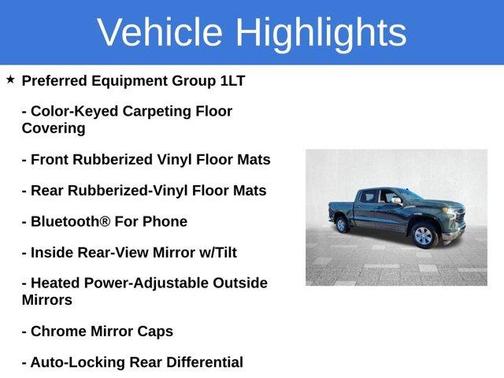 Vehicle Highlights

★ Preferred Equipment Group 1LT

- Color-Keyed Carpeting Floor Covering

- Front Rubberized Vinyl Floor Mats

- Rear Rubberized-Vinyl Floor Mats

- Bluetooth® For Phone

- Inside Rear-View Mirror w/Tilt

- Heated Power-Adjustable Outside Mirrors

- Chrome Mirror Caps

- Auto-Locking Rear Differential